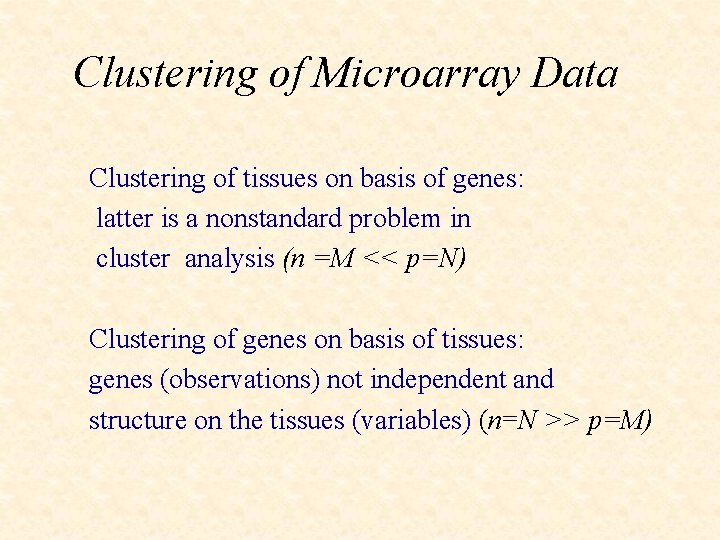 Clustering of Microarray Data

Clustering of tissues on basis of genes: latter is a nonstandard problem in cluster analysis $(n = M << p = N)$

Clustering of genes on basis of tissues: genes (observations) not independent and structure on the tissues (variables) $(n = N >> p = M)$